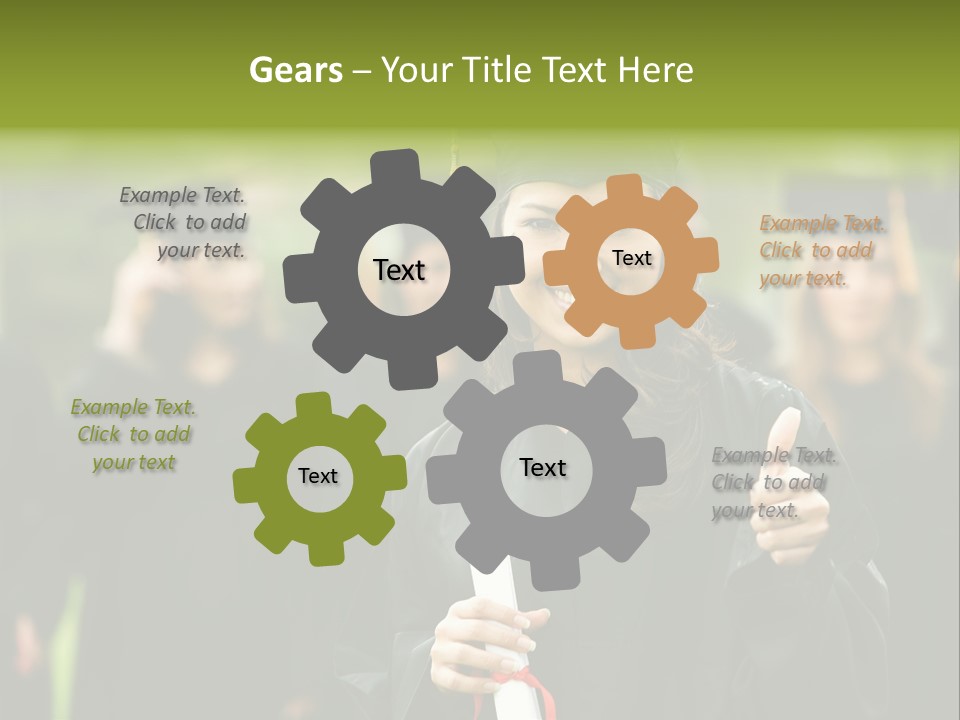 Gears – Your Title Text Here

Example Text. Click to add your text.

Text

Text

Example Text. Click to add your text.

Example Text. Click to add your text

Text

Text

Example Text. Click to add your text.